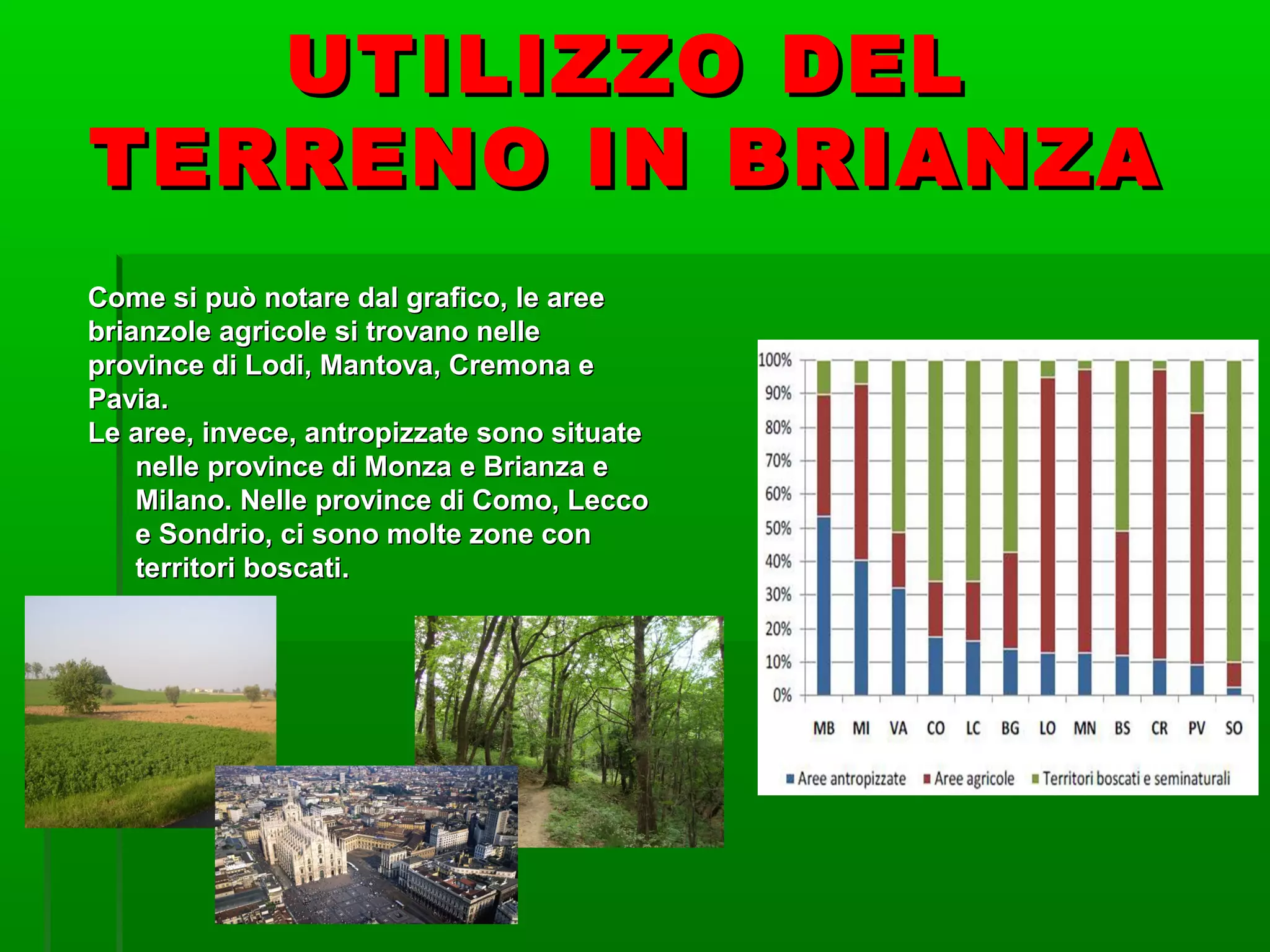 UTILIZZO DEL TERRENO IN BRIANZA

Come si può notare dal grafico, le aree brianzole agricole si trovano nelle province di Lodi, Mantova, Cremona e Pavia.

Le aree, invece, antropizzate sono situate nelle province di Monza e Brianza e Milano. Nelle province di Como, Lecco e Sondrio, ci sono molte zone con territori boscati.

100%
90%
80%
70%
60%
50%
40%
30%
20%
10%
0%

MB MI VA CO LC BG LO MN BS CR PV SO

Aree antropizzate Aree agricole Territori boscati e seminaturali